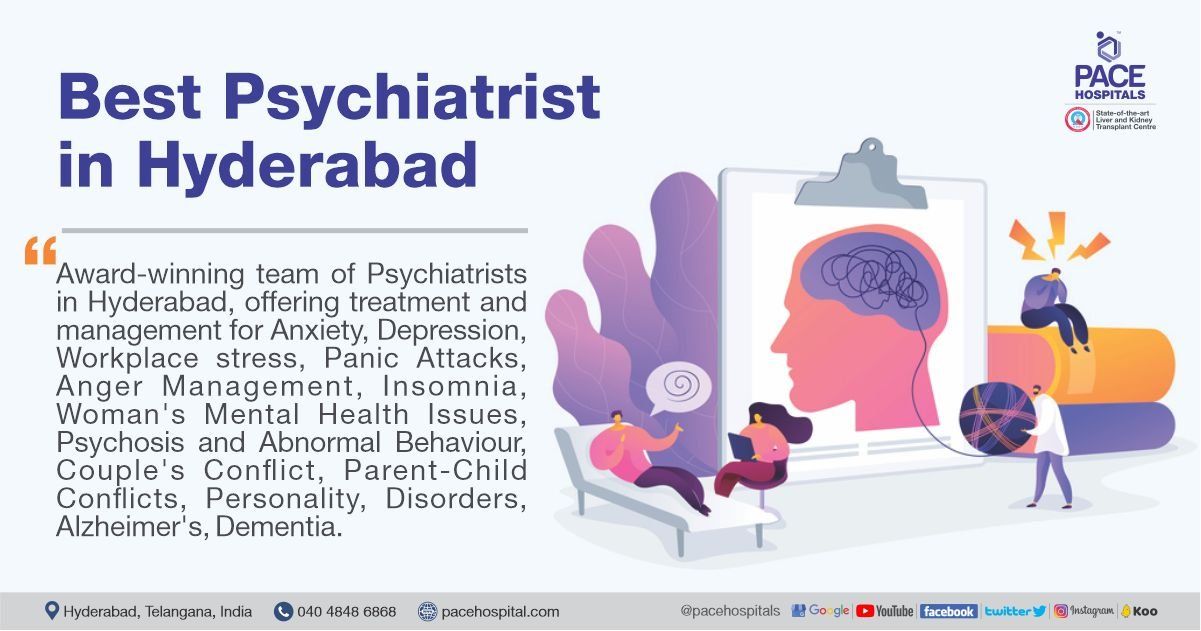 PACE HOSPITALS

State-of-the-art Liver and Kidney Transplant Centre

Best Psychiatrist in Hyderabad

Award-winning team of Psychiatrists in Hyderabad, offering treatment and management for Anxiety, Depression, Workplace stress, Panic Attacks, Anger Management, Insomnia, Woman's Mental Health Issues, Psychosis and Abnormal Behaviour, Couple's Conflict, Parent-Child Conflicts, Personality, Disorders, Alzheimer's, Dementia.

Hyderabad, Telangana, India 040 4848 6868 pacehospital.com @pacehospitals Google YouTube facebook twitter Instagram Koo